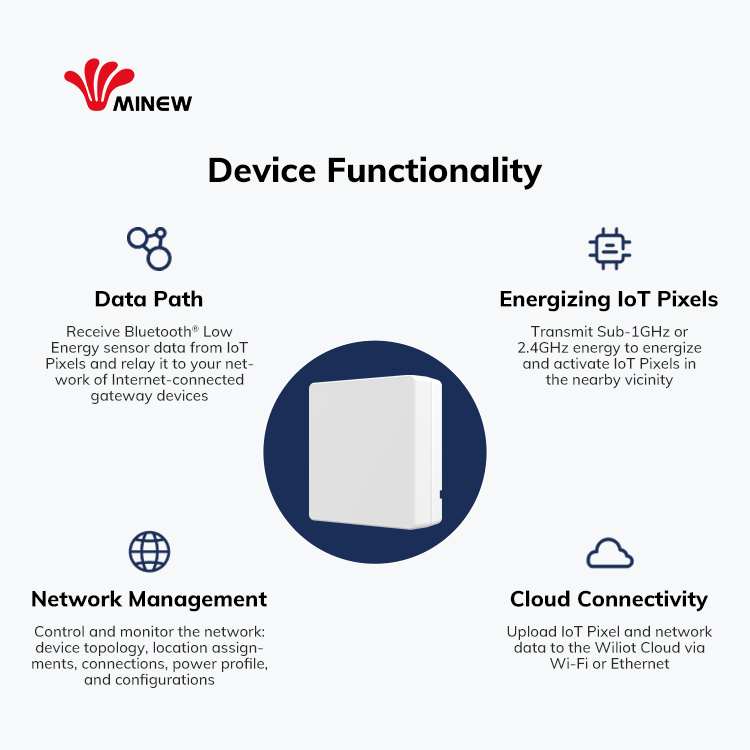 MINEW

Device Functionality

Data Path

Receive Bluetooth® Low Energy sensor data from IoT Pixels and relay it to your network of Internet-connected gateway devices

Energizing IoT Pixels

Transmit Sub-1GHz or 2.4GHz energy to energize and activate IoT Pixels in the nearby vicinity

Network Management

Control and monitor the network: device topology, location assignments, connections, power profile, and configurations

Cloud Connectivity

Upload IoT Pixel and network data to the Wiliot Cloud via Wi-Fi or Ethernet